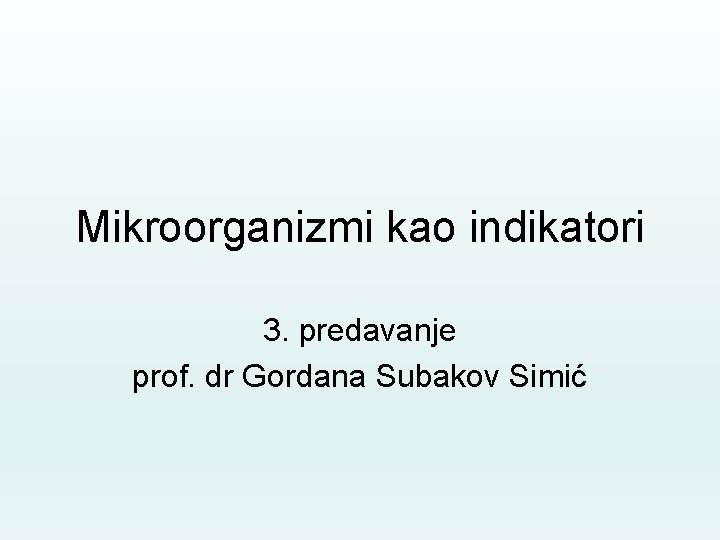 Mikroorganizmi kao indikatori

3. predavanje
prof. dr Gordana Subakov Simić